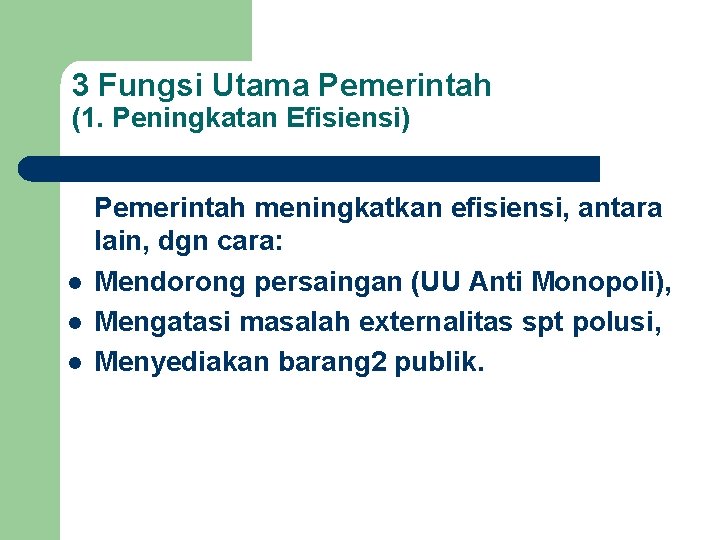 3 Fungsi Utama Pemerintah
(1. Peningkatan Efisiensi)

Pemerintah meningkatkan efisiensi, antara lain, dgn cara:
- Mendorong persaingan (UU Anti Monopoli),
- Mengatasi masalah externalitas spt polusi,
- Menyediakan barang2 publik.